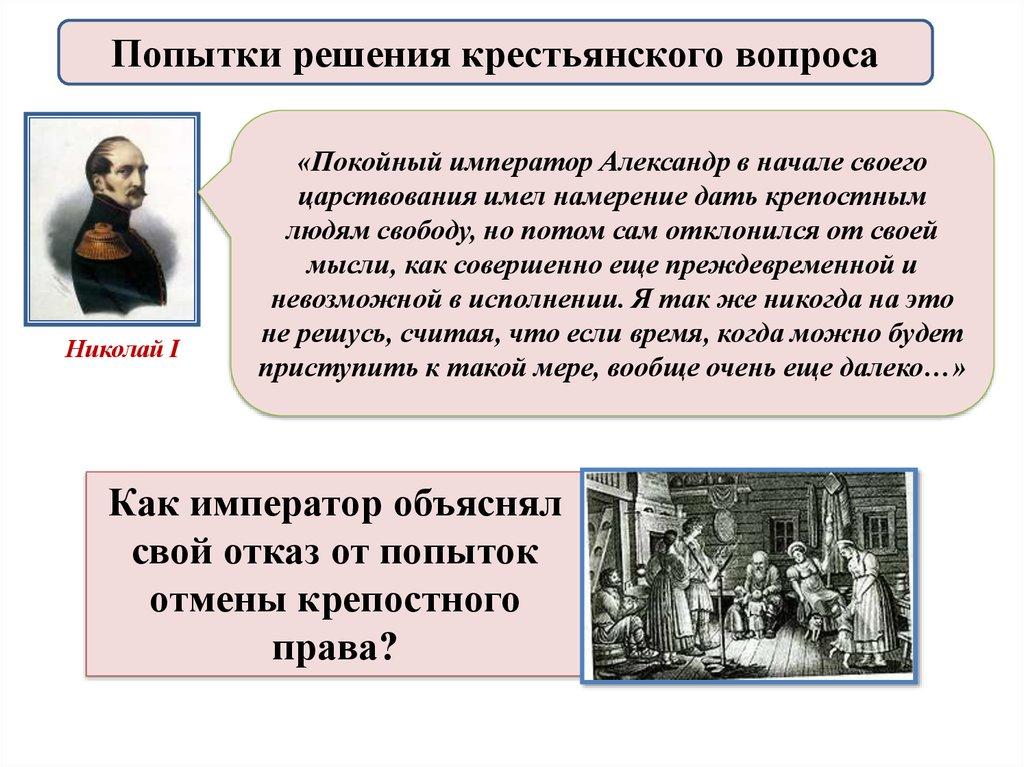 Попытки решения крестьянского вопроса

Николай I

«Покойный император Александр в начале своего царствования имел намерение дать крепостным людям свободу, но потом сам отклонился от своей мысли, как совершенно еще преждевременной и невозможной в исполнении. Я так же никогда на это не решусь, считая, что если время, когда можно будет приступить к такой мере, вообще очень еще далеко…»

Как император объяснял свой отказ от попыток отмены крепостного права?